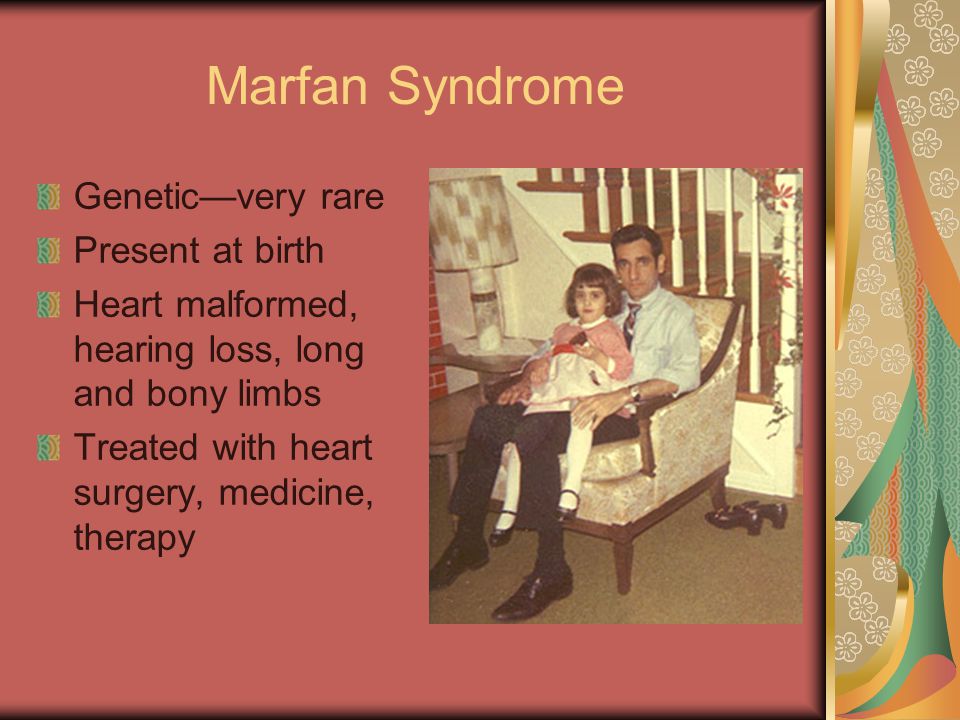 Marfan Syndrome

Genetic—very rare

Present at birth

Heart malformed, hearing loss, long and bony limbs

Treated with heart surgery, medicine, therapy